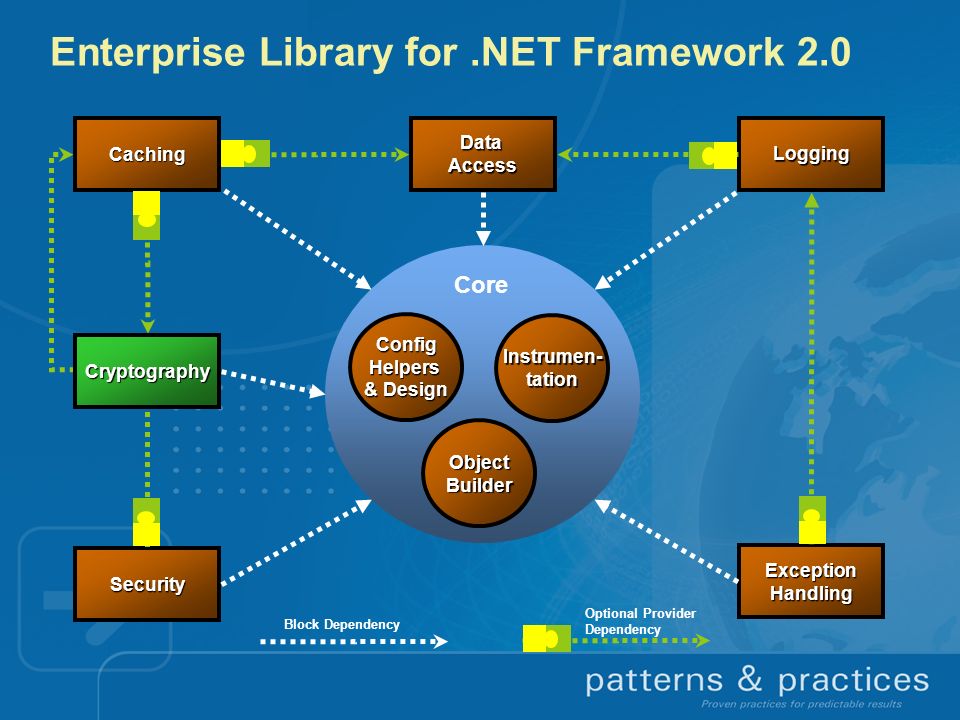 Enterprise Library for .NET Framework 2.0

Caching

Data Access

Logging

Core

Config Helpers & Design

Instrumentation

Object Builder

Cryptography

Security

Exception Handling

Block Dependency

Optional Provider Dependency

patterns & practices

Proven practices for predictable results